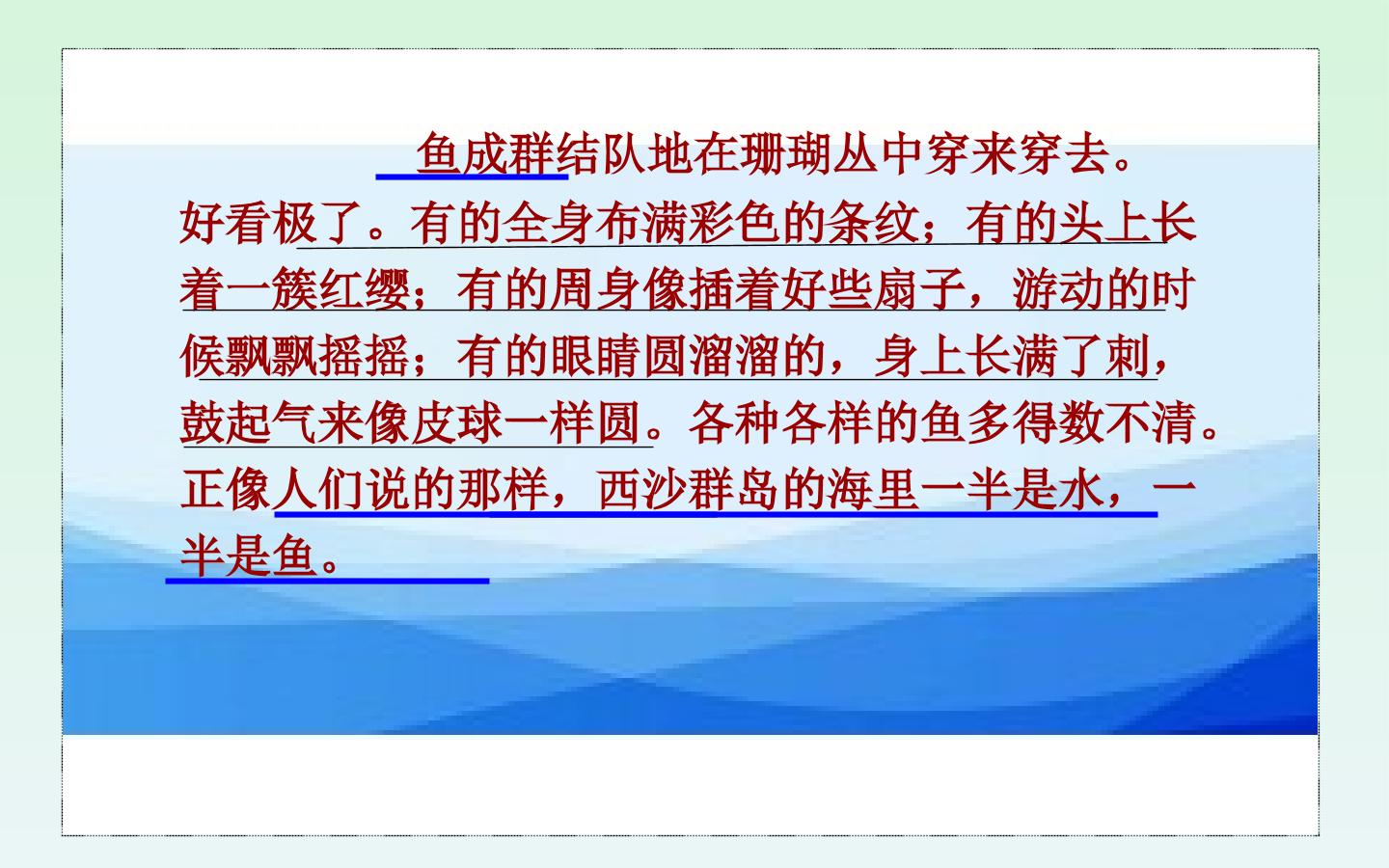 鱼成群结队地在珊瑚丛中穿来穿去。好看极了。有的全身布满彩色的条纹；有的头上长着一簇红缨；有的周身像插着好些扇子，游动的时候飘飘摇摇；有的眼睛圆溜溜的，身上长满了刺，鼓起气来像皮球一样圆。各种各样的鱼多得数不清。正像人们说的那样，西沙群岛的海里一半是水，一半是鱼。